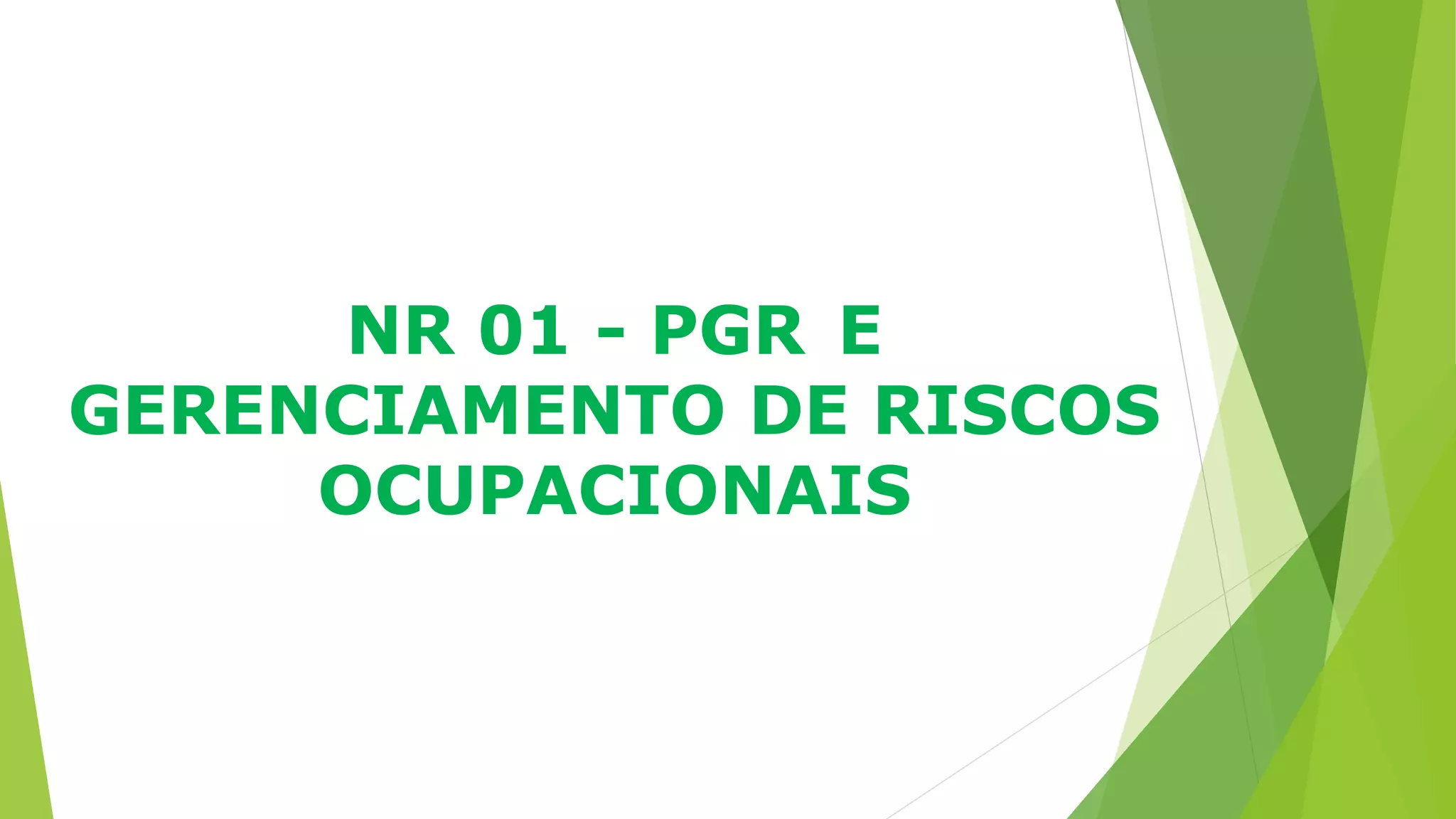 NR 01 - PGR E GERENCIAMENTO DE RISCOS OCUPACIONAIS